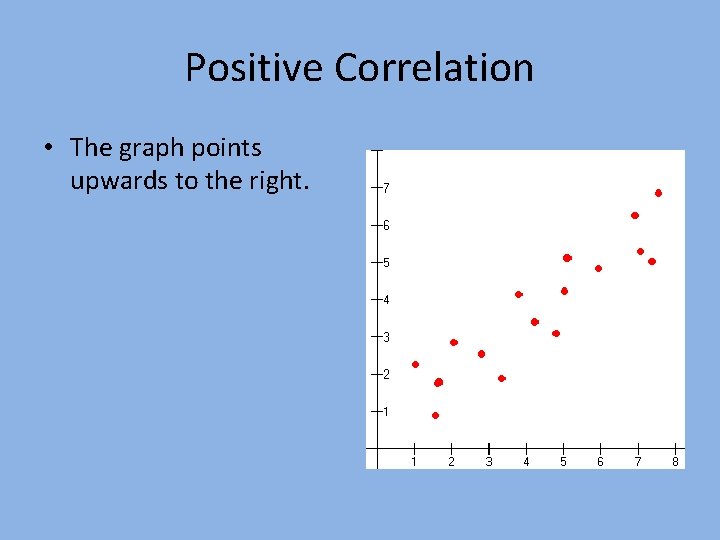 Positive Correlation

• The graph points upwards to the right.

7
6
5
4
3
2
1
1 2 3 4 5 6 7 8